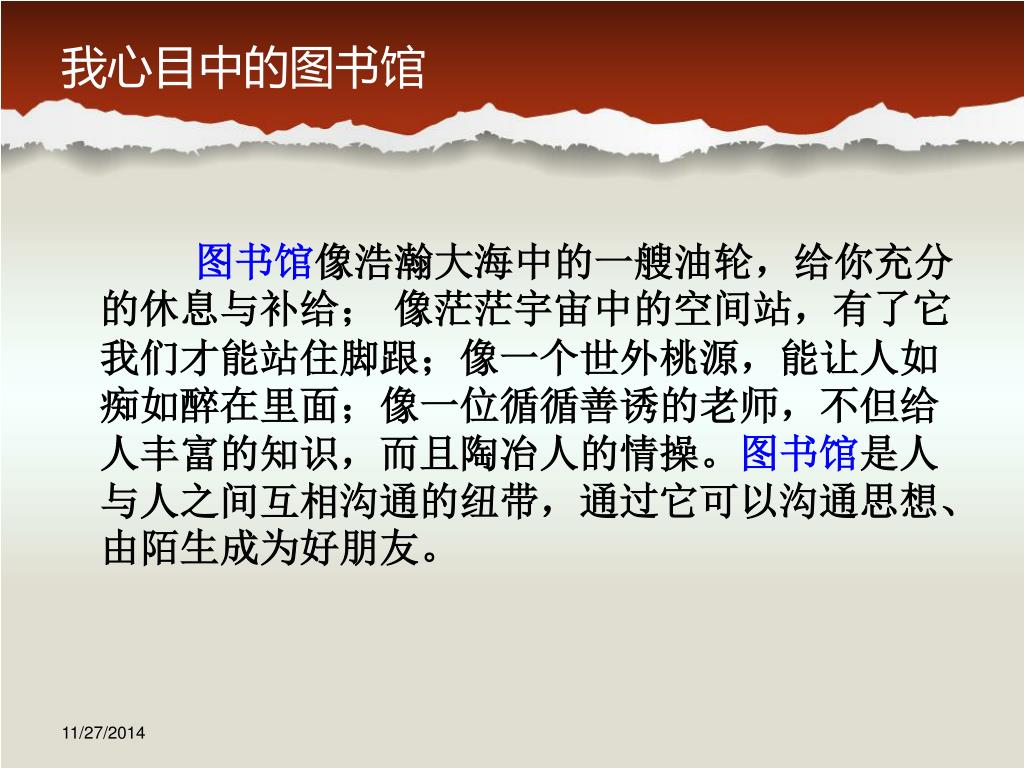 我心目中的图书馆

图书馆像浩瀚大海中的一艘油轮，给你充分的休息与补给； 像茫茫宇宙中的空间站，有了它我们才能站住脚跟；像一个世外桃源，能让人如痴如醉在里面；像一位循循善诱的老师，不但给人丰富的知识，而且陶冶人的情操。图书馆是人与人之间互相沟通的纽带，通过它可以沟通思想、由陌生成为好朋友。

11/27/2014